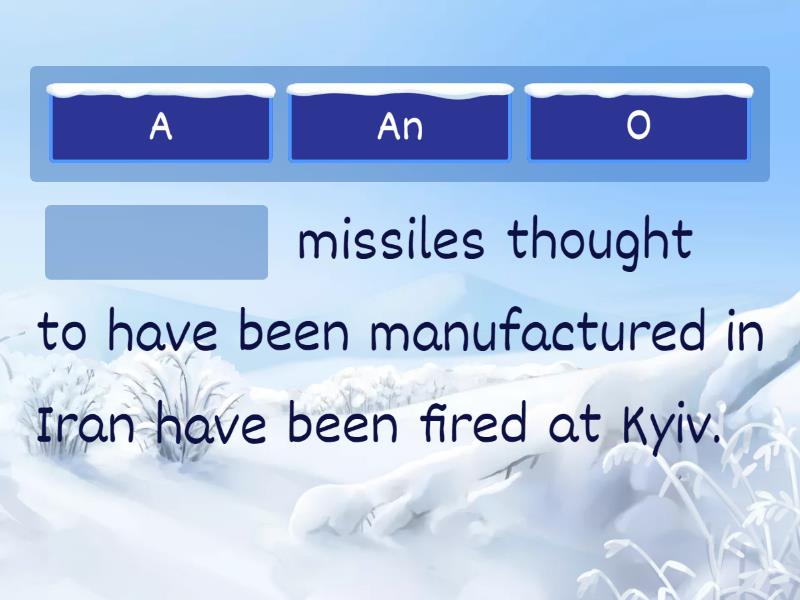 A

An

0

missiles thought to have been manufactured in Iran have been fired at Kyiv.